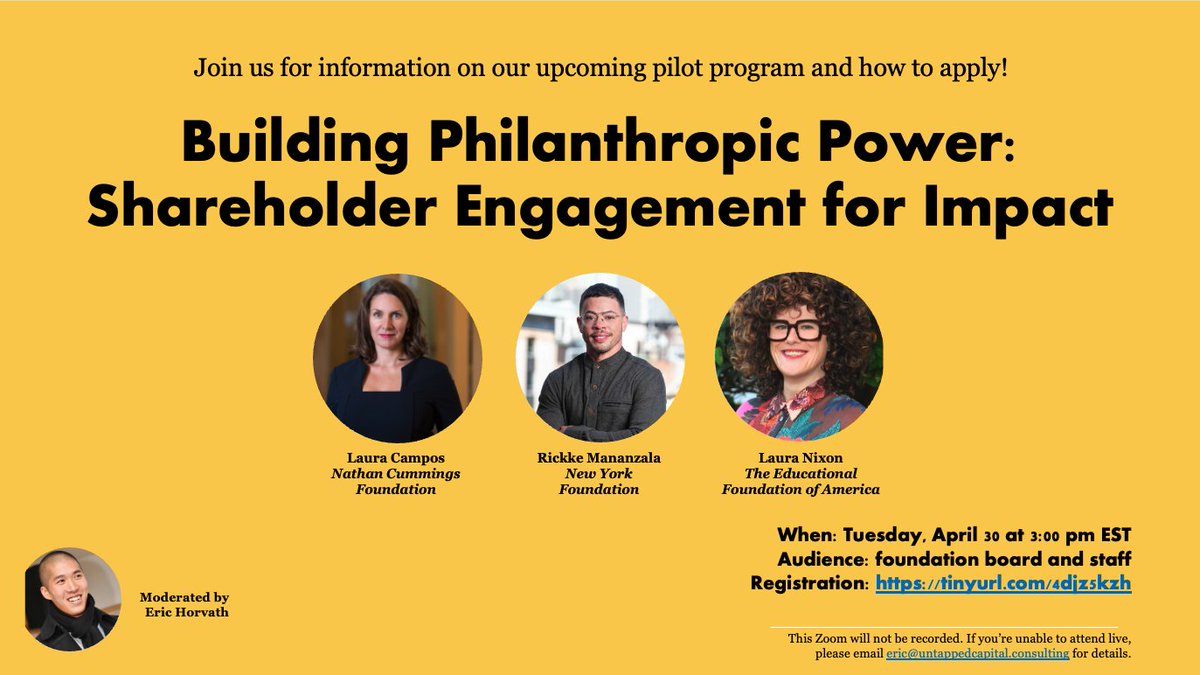 Join us for information on our upcoming pilot program and how to apply!

Building Philanthropic Power: Shareholder Engagement for Impact

Laura Campos
Nathan Cummings Foundation

Rickke Mananzala
New York Foundation

Laura Nixon
The Educational Foundation of America

When: Tuesday, April 30 at 3:00 pm EST
Audience: foundation board and staff
Registration: https://tinyurl.com/4djz5kzh

Moderated by
Eric Horvath

This Zoom will not be recorded. If you're unable to attend live, please email eric@untappedcapital.consulting for details.